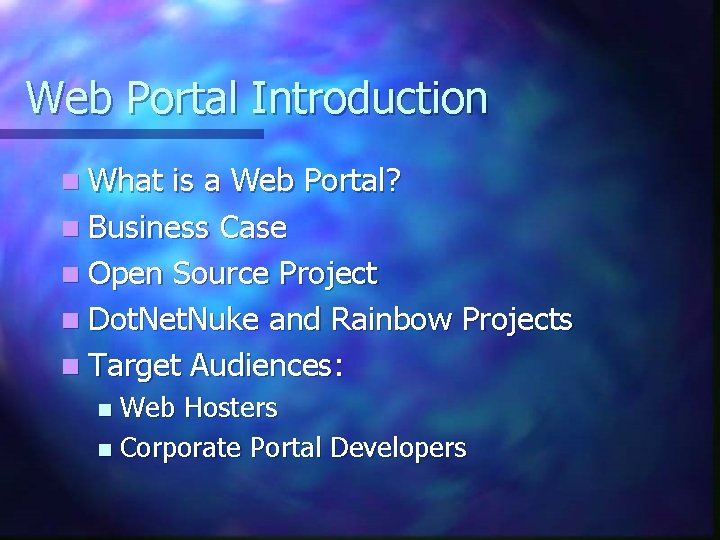 Web Portal Introduction

- What is a Web Portal?
- Business Case
- Open Source Project
- DotNetNuke and Rainbow Projects
- Target Audiences:
  - Web Hosters
  - Corporate Portal Developers